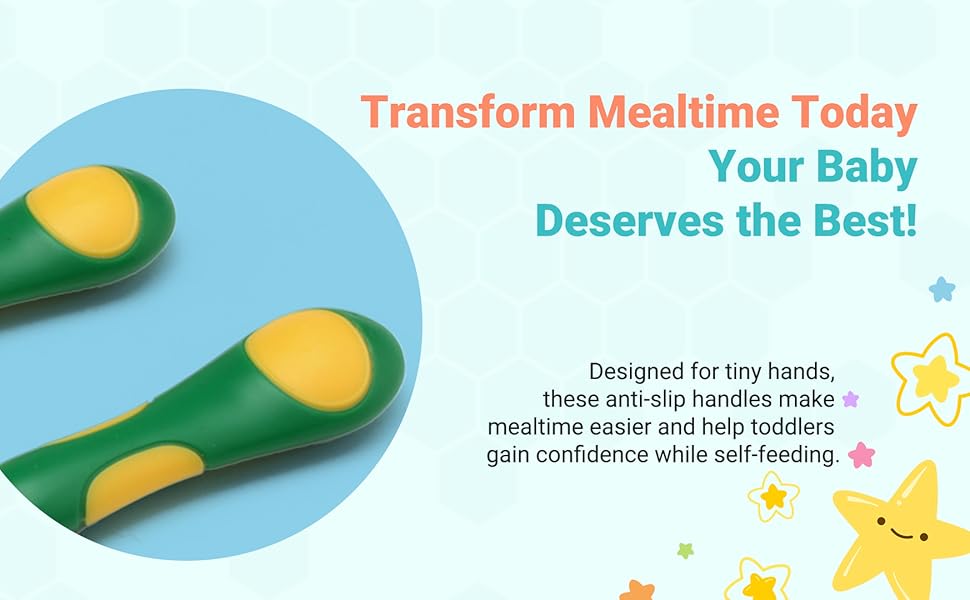 Transform Mealtime Today
Your Baby
Deserves the Best!

Designed for tiny hands, these anti-slip handles make mealtime easier and help toddlers gain confidence while self-feeding.